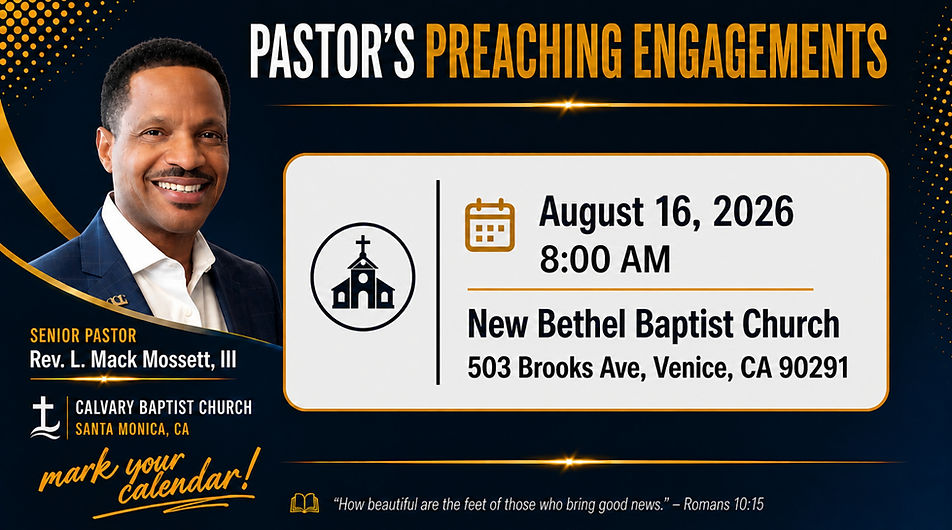 PASTOR'S PREACHING ENGAGEMENTS

August 16, 2026
8:00 AM

New Bethel Baptist Church
503 Brooks Ave, Venice, CA 90291

SENIOR PASTOR
Rev. L. Mack Mossett, III

CALVARY BAPTIST CHURCH
SANTA MONICA, CA

mark your calendar!

"How beautiful are the feet of those who bring good news." – Romans 10:15